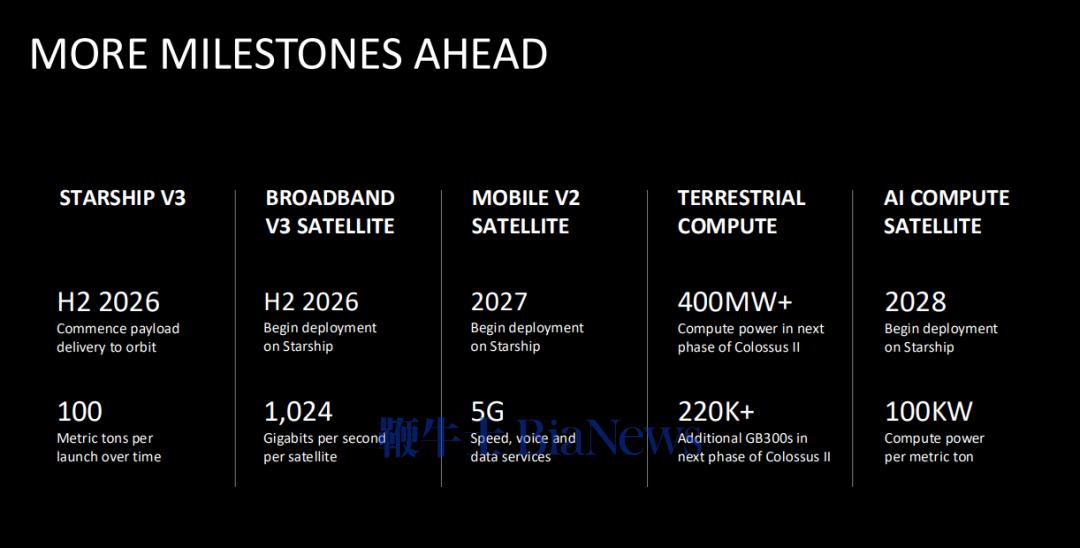 MORE MILESTONES AHEAD

STARSHIP V3

H2 2026
Commence payload delivery to orbit

100
Metric tons per launch over time

BROADBAND V3 SATELLITE

H2 2026
Begin deployment on Starship

1,024
Gigabits per second per satellite

MOBILE V2 SATELLITE

2027
Begin deployment on Starship

5G
Speed, voice and data services

TERRESTRIAL COMPUTE

400MW+
Compute power in next phase of Colossus II

220K+
Additional GB300s in next phase of Colossus II

AI COMPUTE SATELLITE

2028
Begin deployment on Starship

100KW
Compute power per metric ton

鞭牛士 BiaNews